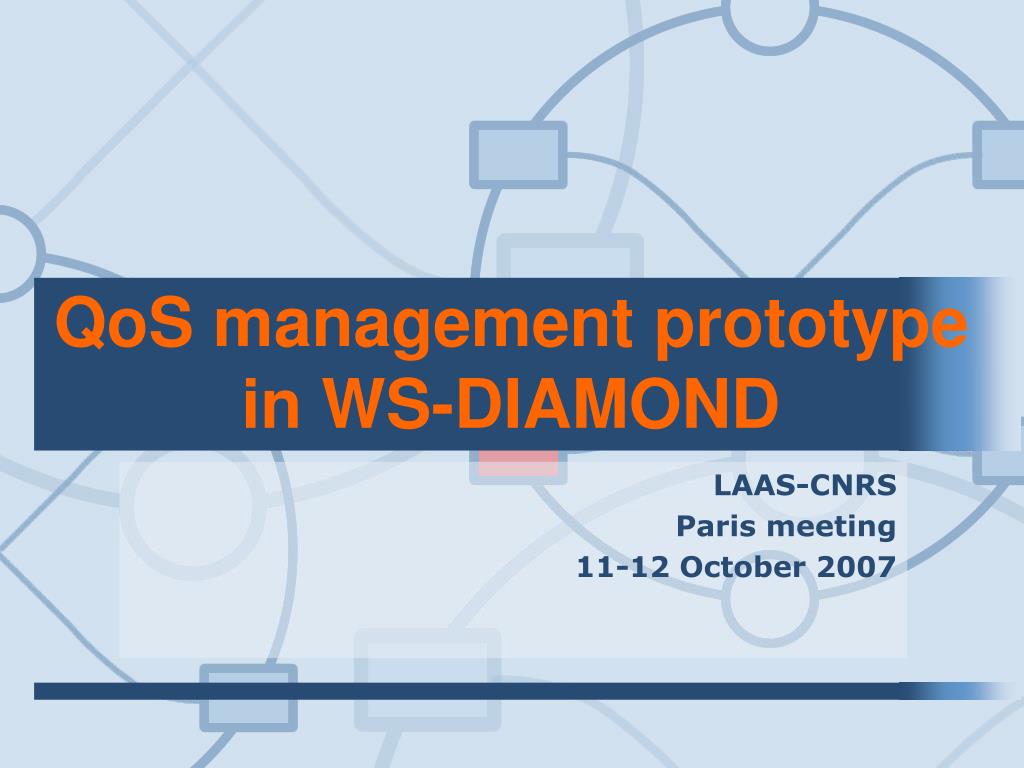 QoS management prototype in WS-DIAMOND

LAAS-CNRS
Paris meeting
11-12 October 2007